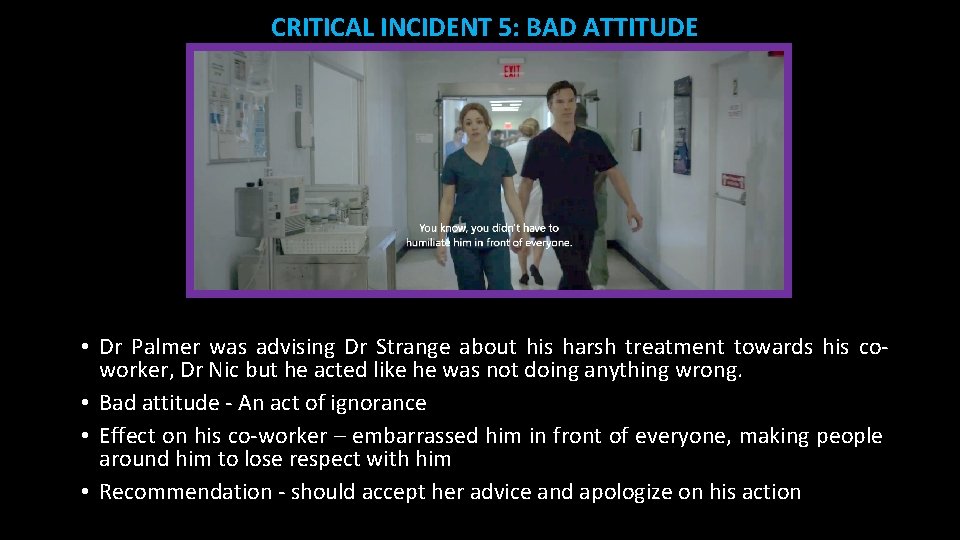 CRITICAL INCIDENT 5: BAD ATTITUDE

EXIT

You know, you didn't have to humiliate him in front of everyone.

• Dr Palmer was advising Dr Strange about his harsh treatment towards his co-worker, Dr Nic but he acted like he was not doing anything wrong.
• Bad attitude - An act of ignorance
• Effect on his co-worker – embarrassed him in front of everyone, making people around him to lose respect with him
• Recommendation - should accept her advice and apologize on his action